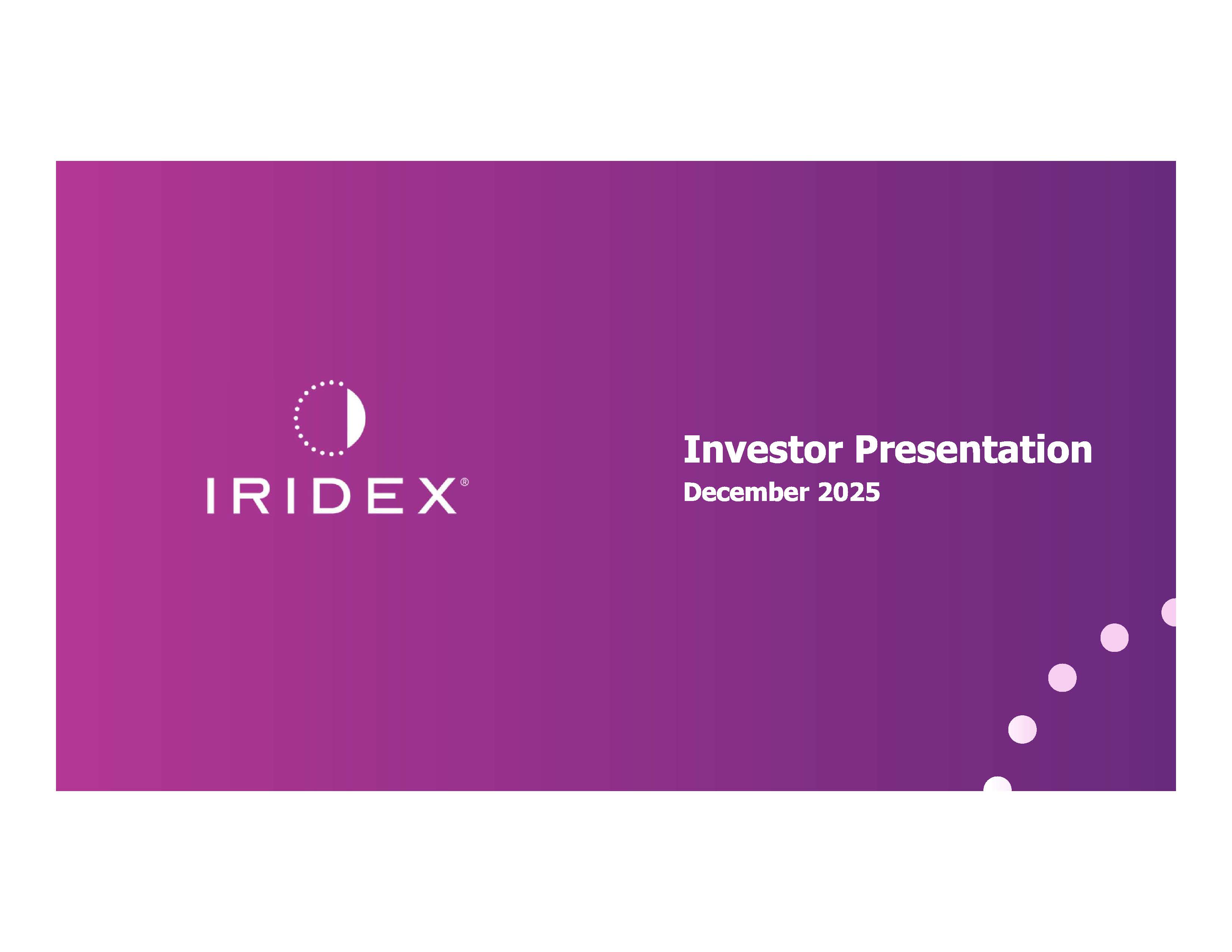 IRIDEX®

Investor Presentation
December 2025